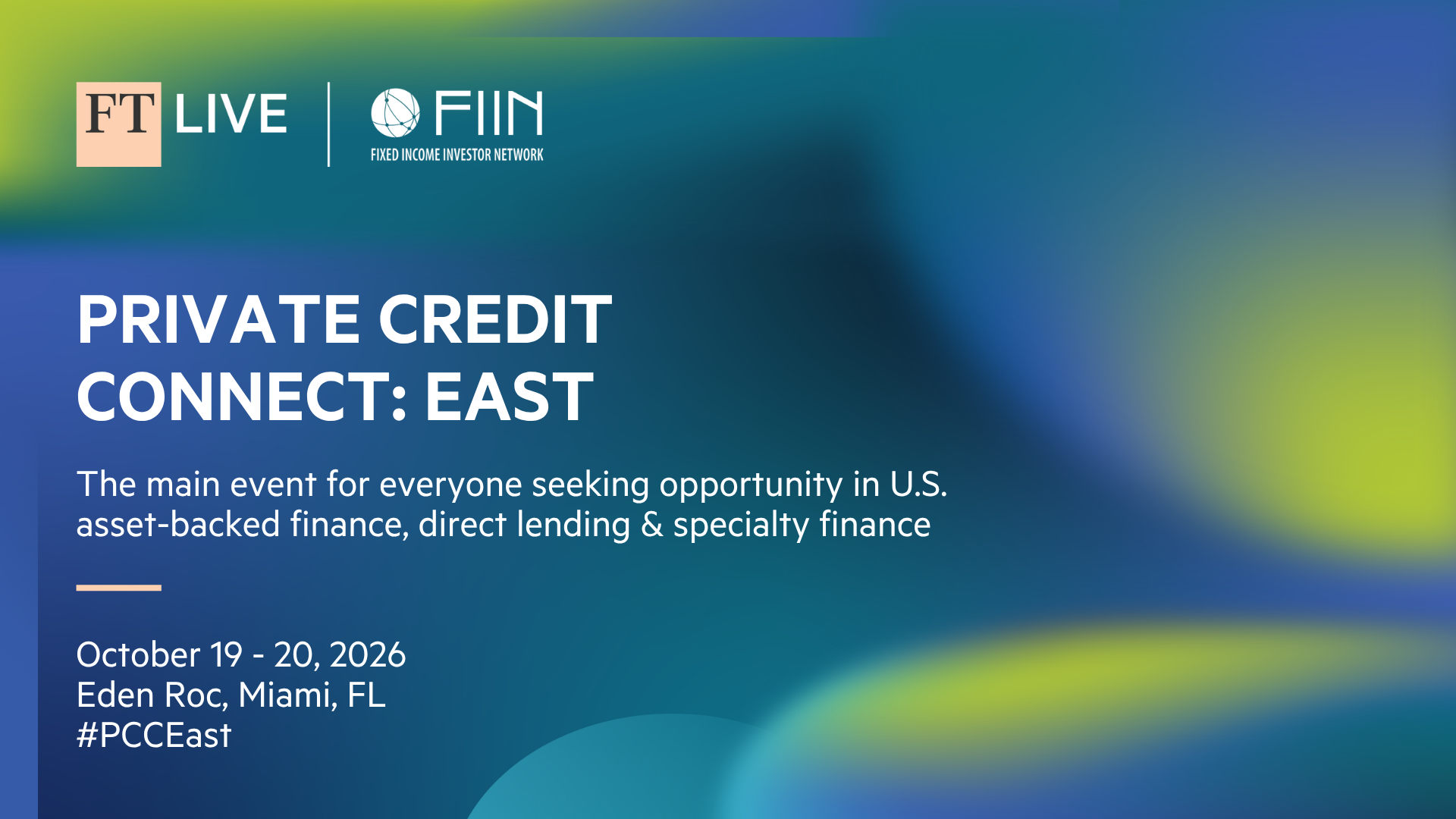 FT LIVE

FIIN
FIXED INCOME INVESTOR NETWORK

PRIVATE CREDIT CONNECT: EAST

The main event for everyone seeking opportunity in U.S. asset-backed finance, direct lending & specialty finance

October 19 - 20, 2026
Eden Roc, Miami, FL
#PCCEast